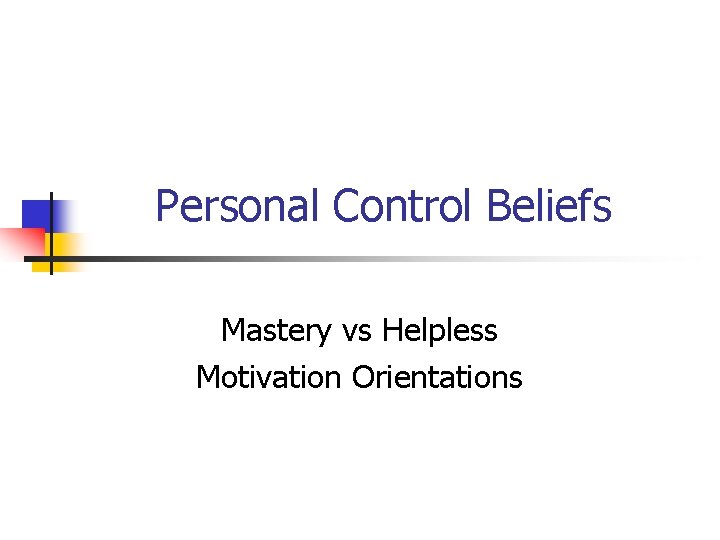 Personal Control Beliefs

Mastery vs Helpless
Motivation Orientations